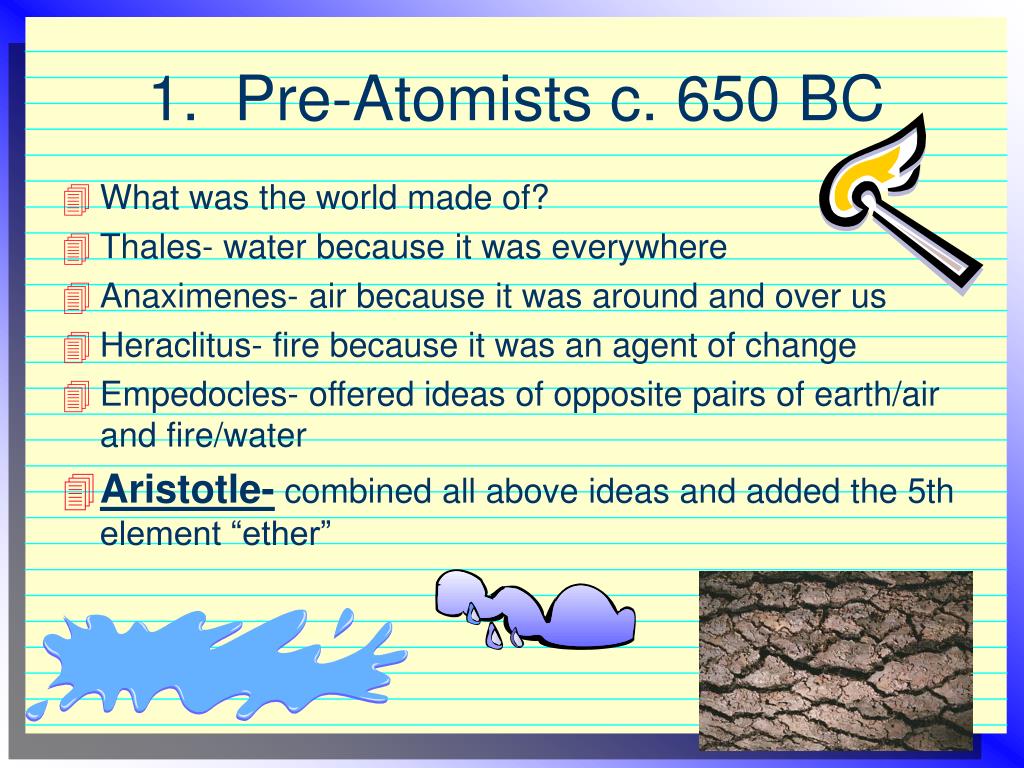 1. Pre-Atomists c. 650 BC

What was the world made of?

Thales- water because it was everywhere

Anaximenes- air because it was around and over us

Heraclitus- fire because it was an agent of change

Empedocles- offered ideas of opposite pairs of earth/air and fire/water

Aristotle- combined all above ideas and added the 5th element “ether”